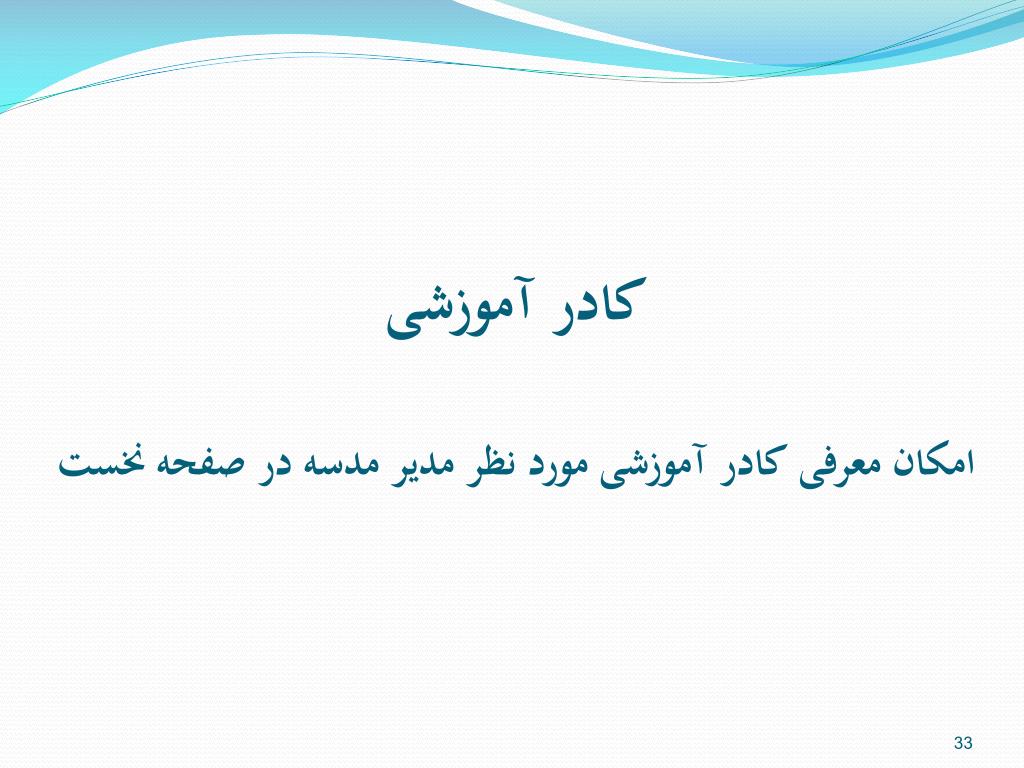 کادر آموزشی

امکان معرفی کادر آموزشی مورد نظر مدیر مدسه در صفحه نخست

33